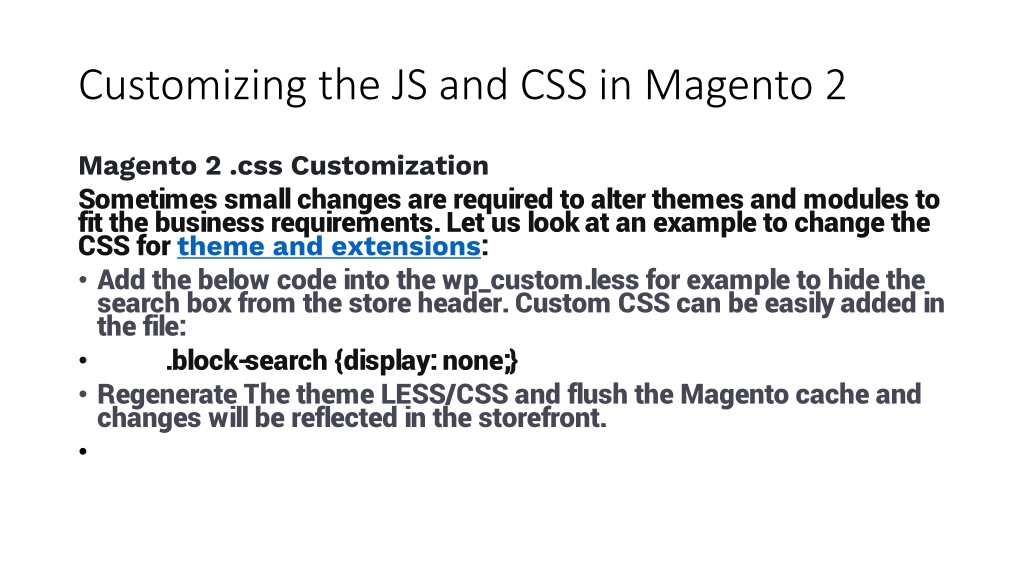 Customizing the JS and CSS in Magento 2

Magento 2 .css Customization

Sometimes small changes are required to alter themes and modules to fit the business requirements. Let us look at an example to change the CSS for theme and extensions:

• Add the below code into the wp_custom.less for example to hide the search box from the store header. Custom CSS can be easily added in the file:
• .block-search {display: none;}
• Regenerate The theme LESS/CSS and flush the Magento cache and changes will be reflected in the storefront.
•